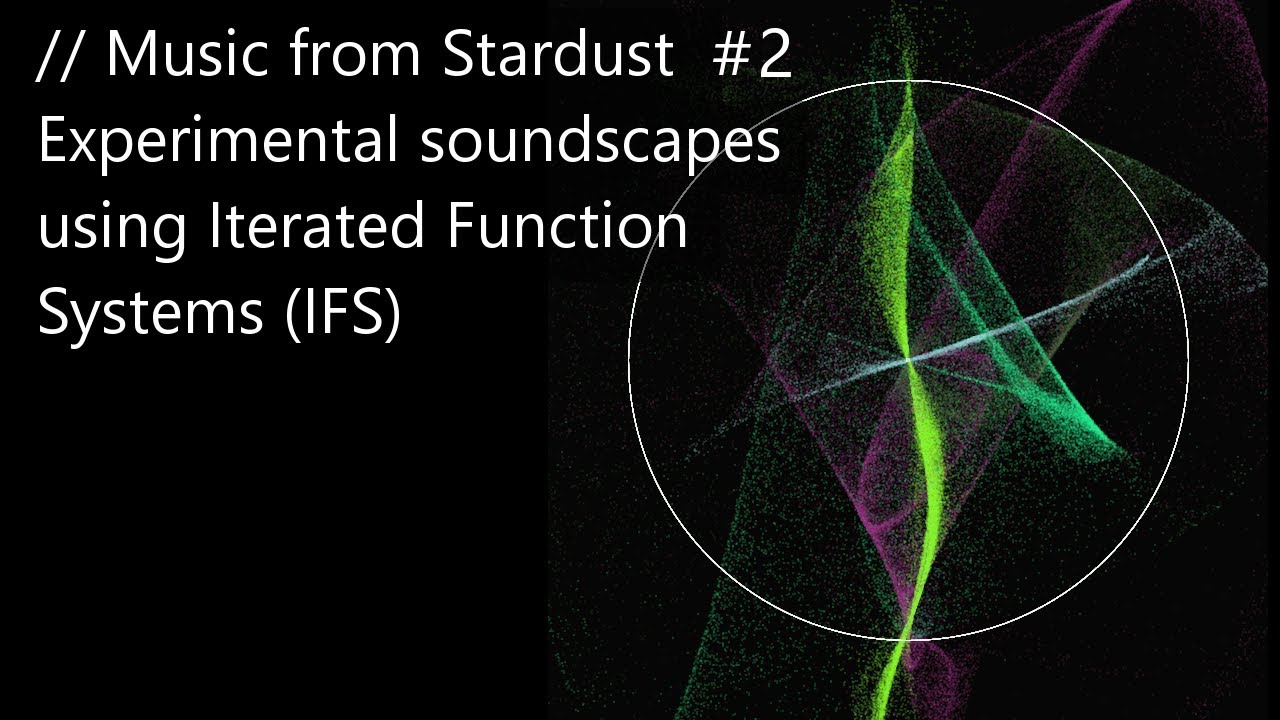 // Music from Stardust #2
Experimental soundscapes using Iterated Function Systems (IFS)